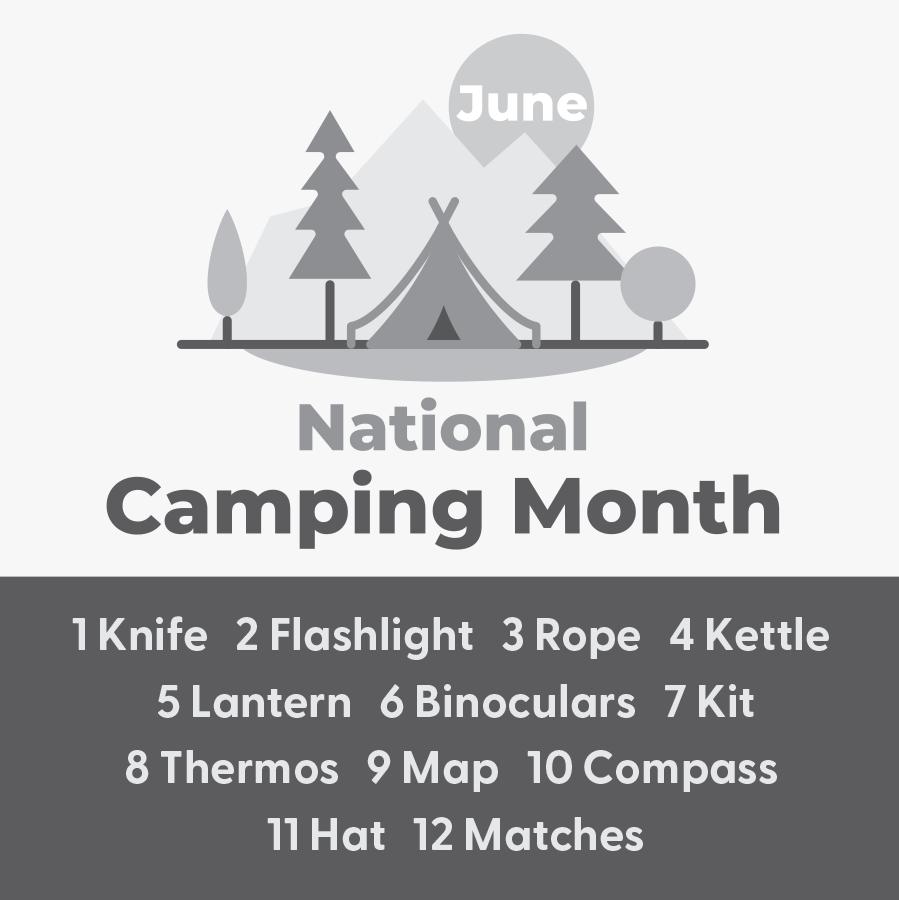 June

National
Camping Month

1 Knife 2 Flashlight 3 Rope 4 Kettle
5 Lantern 6 Binoculars 7 Kit
8 Thermos 9 Map 10 Compass
11 Hat 12 Matches